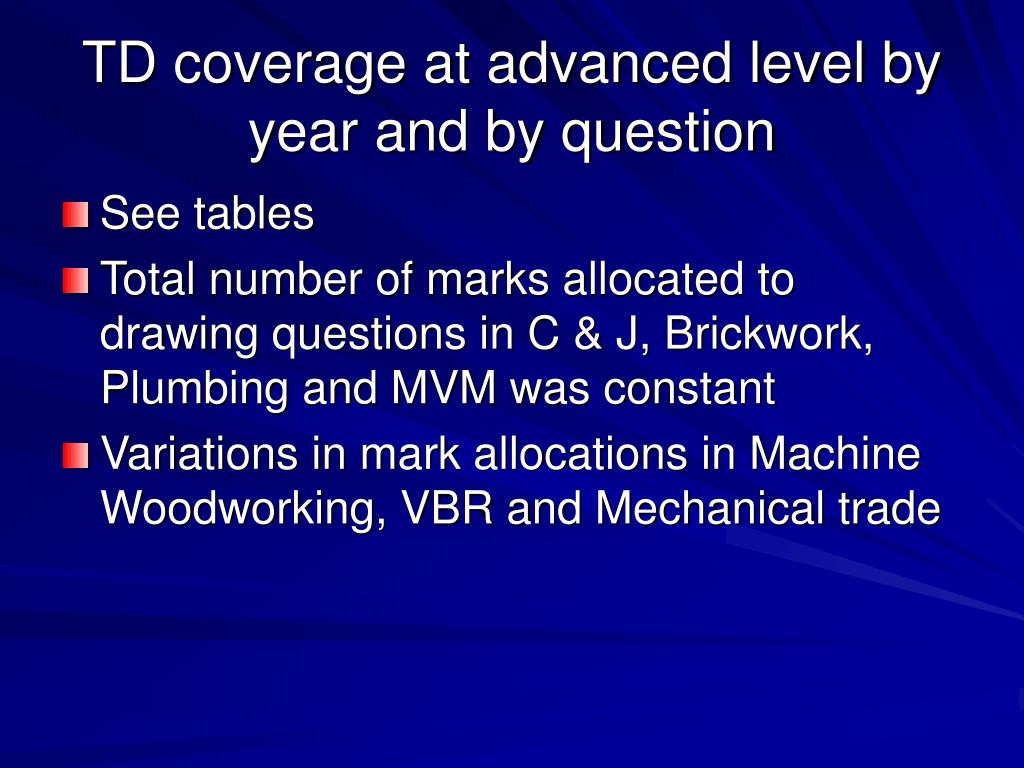 TD coverage at advanced level by year and by question

See tables

Total number of marks allocated to drawing questions in C & J, Brickwork, Plumbing and MVM was constant

Variations in mark allocations in Machine Woodworking, VBR and Mechanical trade